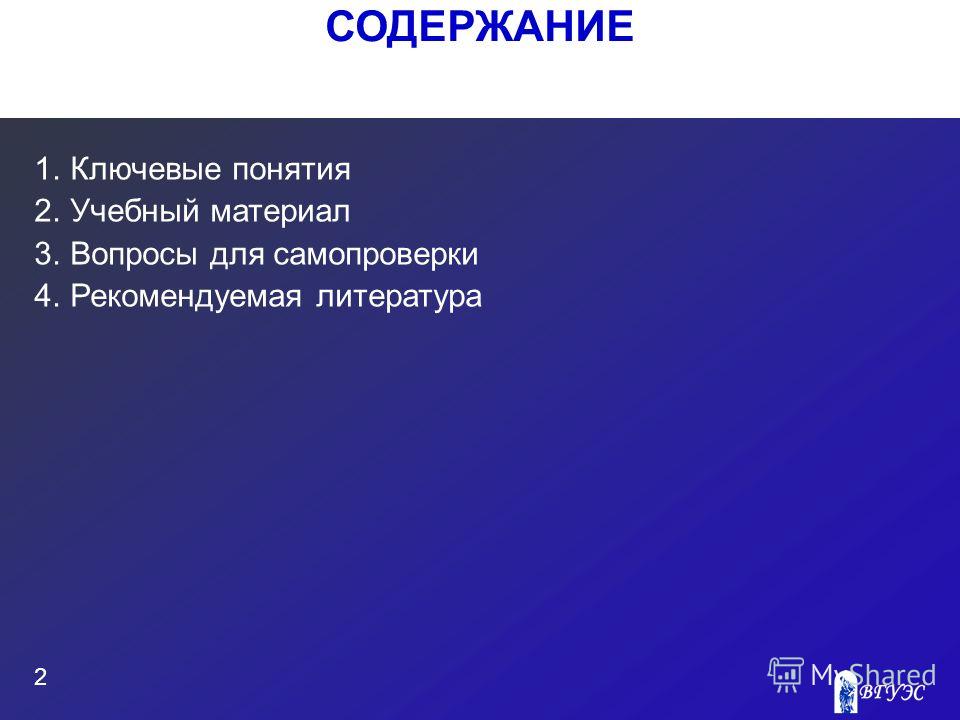 СОДЕРЖАНИЕ

1. Ключевые понятия
2. Учебный материал
3. Вопросы для самопроверки
4. Рекомендуемая литература

2

MyShared

ВГУЭС